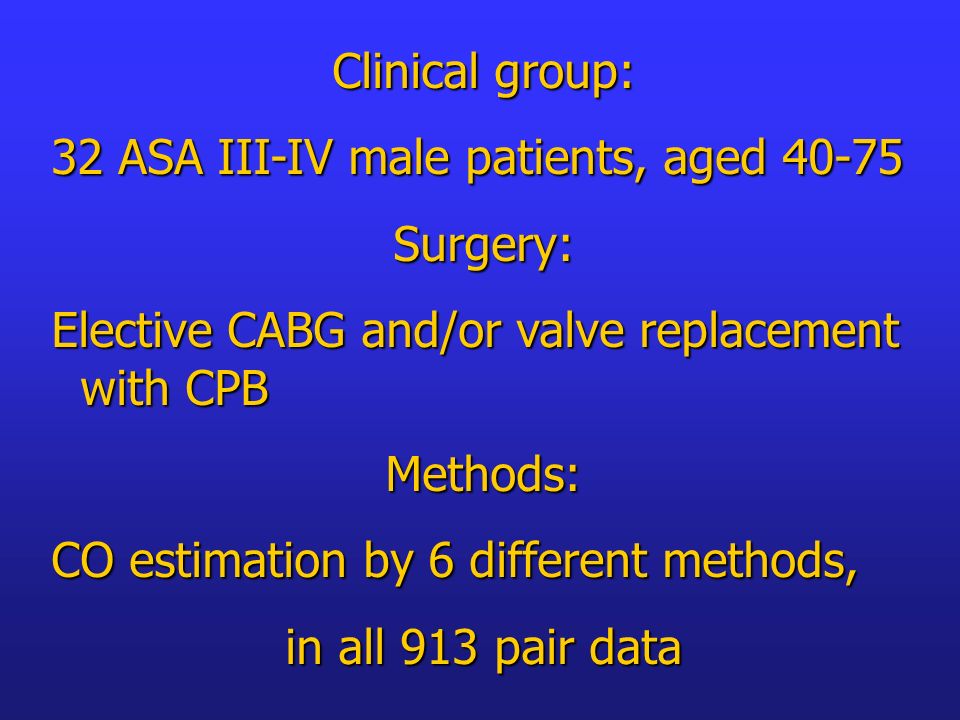 Clinical group:

32 ASA III-IV male patients, aged 40-75

Surgery:

Elective CABG and/or valve replacement with CPB

Methods:

CO estimation by 6 different methods,

in all 913 pair data